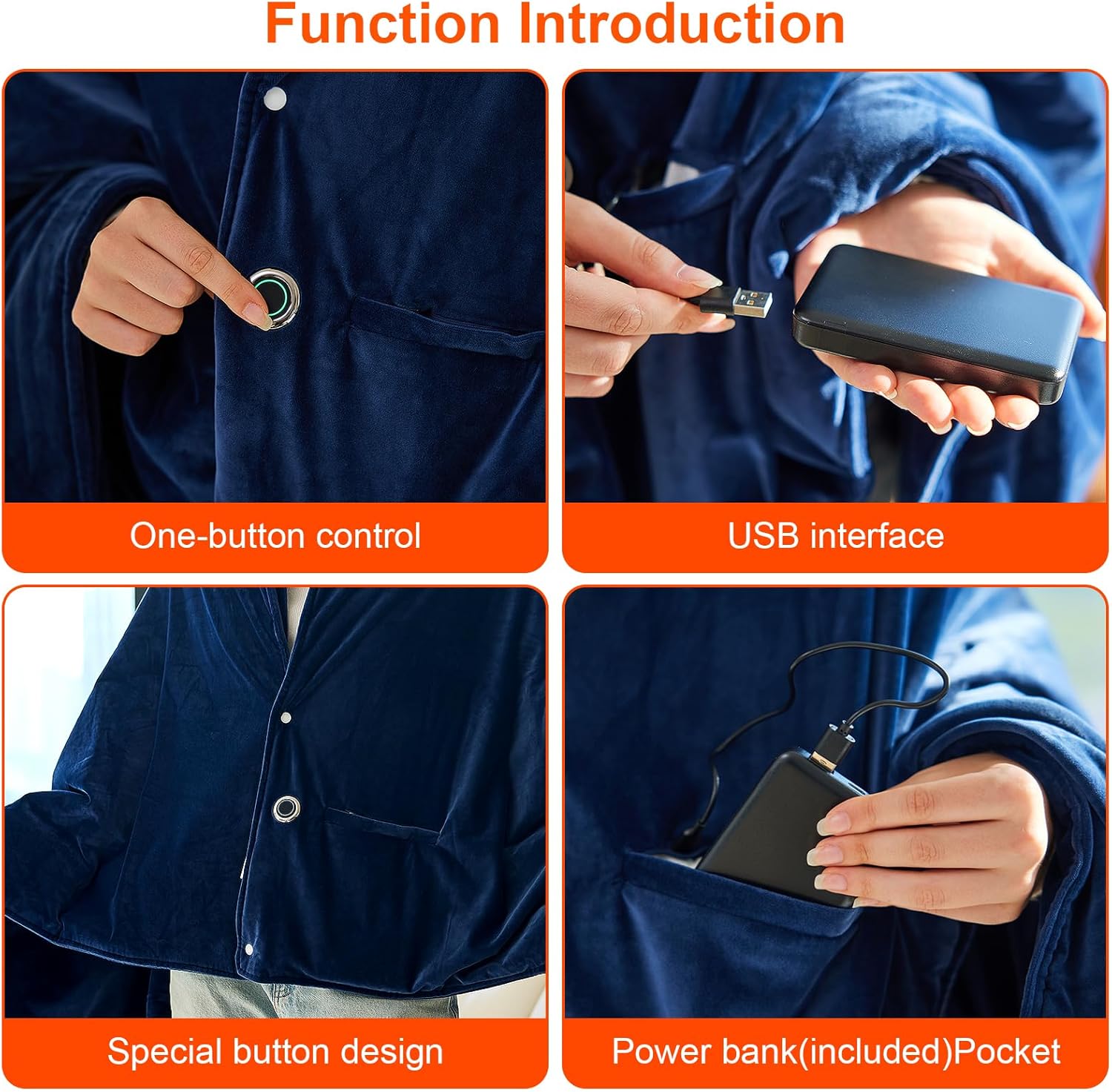 Function Introduction

One-button control

USB interface

Special button design

Power bank(included)Pocket